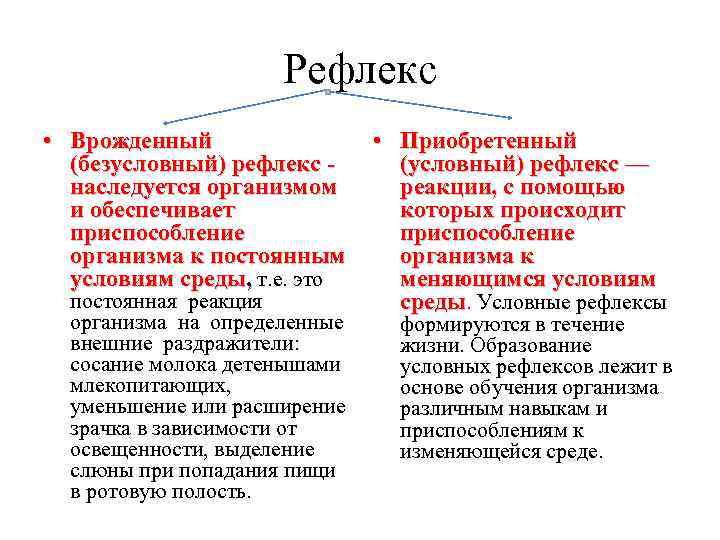 Рефлекс

• Врожденный (безусловный) рефлекс - наследуется организмом и обеспечивает приспособление организма к постоянным условиям среды, т.е. это постоянная реакция организма на определенные внешние раздражители: сосание молока детенышами млекопитающих, уменьшение или расширение зрачка в зависимости от освещенности, выделение слюны при попадания пищи в ротовую полость.

• Приобретенный (условный) рефлекс — реакции, с помощью которых происходит приспособление организма к меняющимся условиям среды. Условные рефлексы формируются в течение жизни. Образование условных рефлексов лежит в основе обучения организма различным навыкам и приспособлениям к изменяющейся среде.